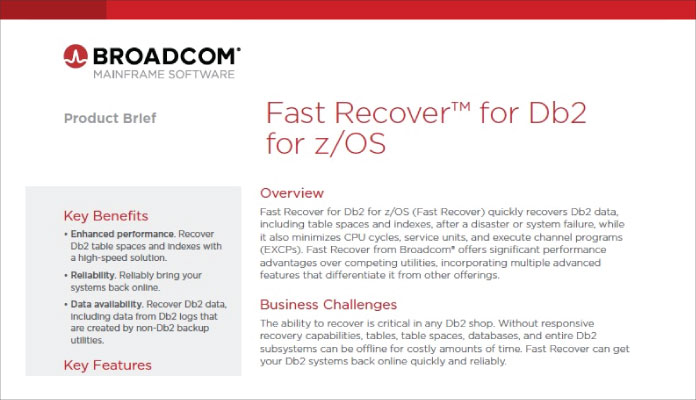 BROADCOM®
MAINFRAME SOFTWARE

Product Brief

Fast Recover™ for Db2 for z/OS

Key Benefits

• Enhanced performance. Recover Db2 table spaces and indexes with a high-speed solution.

• Reliability. Reliably bring your systems back online.

• Data availability. Recover Db2 data, including data from Db2 logs that are created by non-Db2 backup utilities.

Key Features

Overview

Fast Recover for Db2 for z/OS (Fast Recover) quickly recovers Db2 data, including table spaces and indexes, after a disaster or system failure, while it also minimizes CPU cycles, service units, and execute channel programs (EXCPs). Fast Recover from Broadcom® offers significant performance advantages over competing utilities, incorporating multiple advanced features that differentiate it from other offerings.

Business Challenges

The ability to recover is critical in any Db2 shop. Without responsive recovery capabilities, tables, table spaces, databases, and entire Db2 subsystems can be offline for costly amounts of time. Fast Recover can get your Db2 systems back online quickly and reliably.